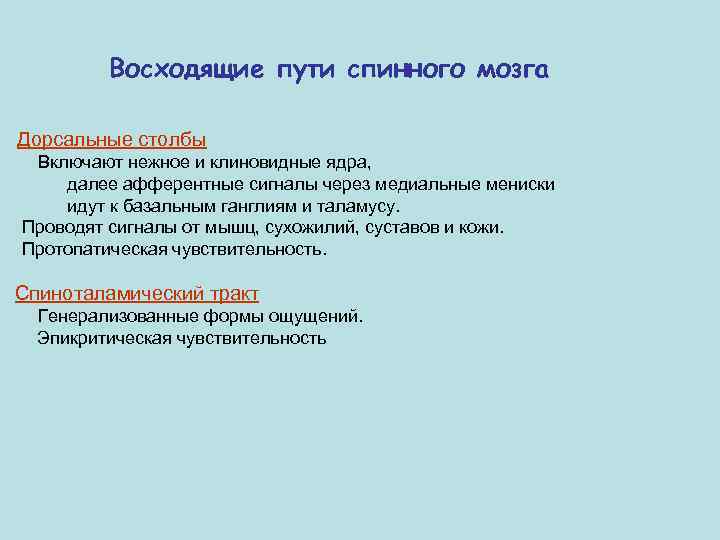 Восходящие пути спинного мозга

Дорсальные столбы

Включают нежное и клиновидные ядра, далее афферентные сигналы через медиальные мениски идут к базальным ганглиям и таламусу.

Проводят сигналы от мышц, сухожилий, суставов и кожи.

Протопатическая чувствительность.

Спиноталамический тракт

Генерализованные формы ощущений.

Эпикритическая чувствительность